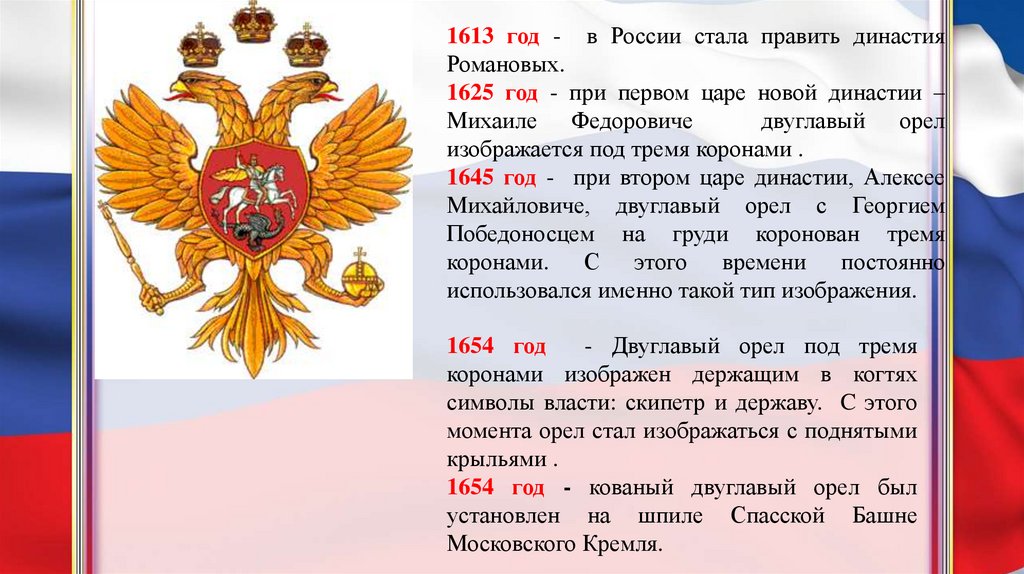 1613 год - в России стала править династия Романовых.

1625 год - при первом царе новой династии – Михаиле Федоровиче двуглавый орел изображается под тремя коронами .

1645 год - при втором царе династии, Алексее Михайловиче, двуглавый орел с Георгием Победоносцем на груди коронован тремя коронами. С этого времени постоянно использовался именно такой тип изображения.

1654 год - Двуглавый орел под тремя коронами изображен держащим в когтях символы власти: скипетр и державу. С этого момента орел стал изображаться с поднятыми крыльями .

1654 год - кованый двуглавый орел был установлен на шпиле Спасской Башне Московского Кремля.